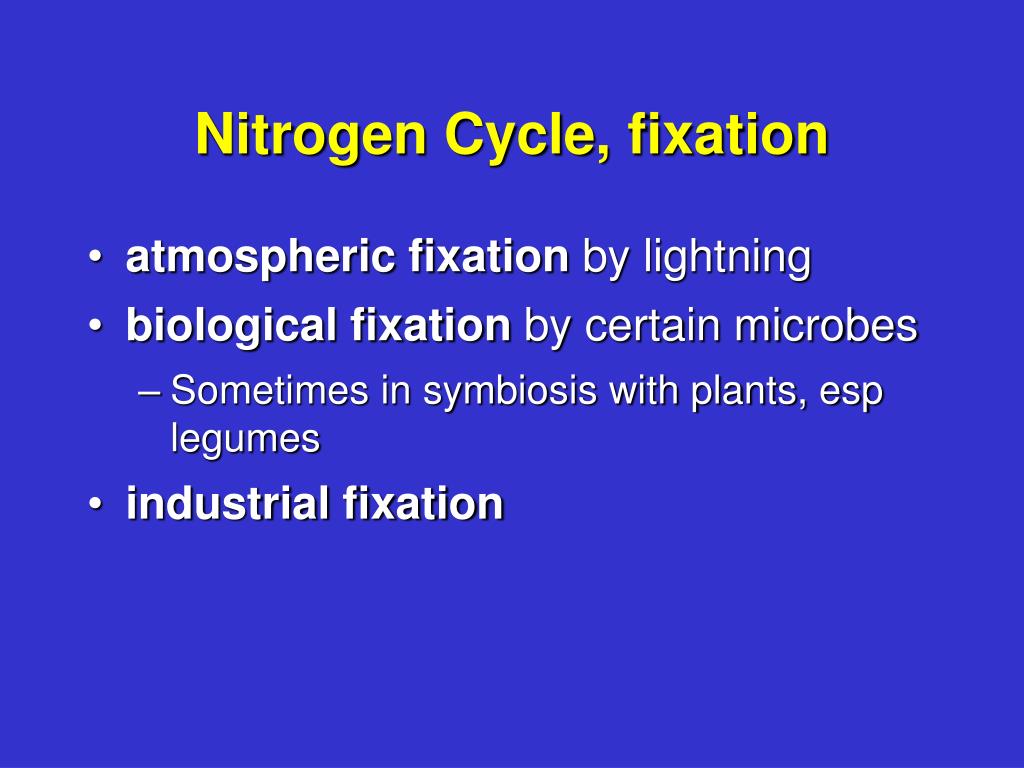 Nitrogen Cycle, fixation

• atmospheric fixation by lightning
• biological fixation by certain microbes
– Sometimes in symbiosis with plants, esp legumes
• industrial fixation